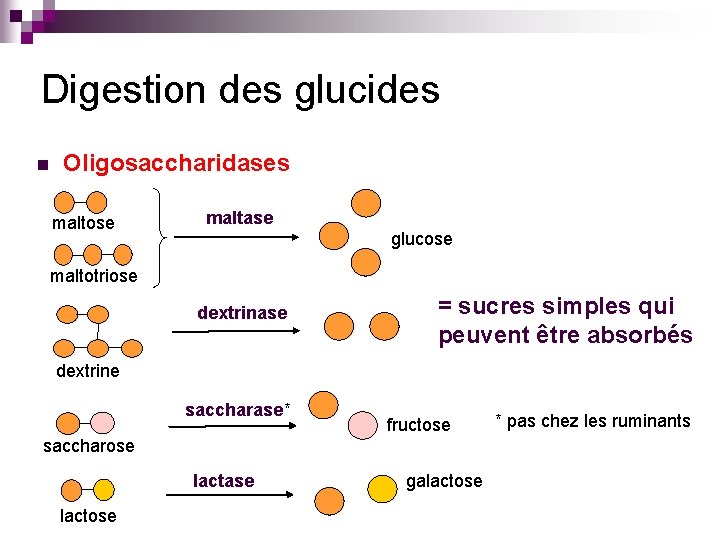 Digestion des glucides

Oligosaccharidases

maltose

maltotriose

maltase

glucose

dextrine

dextrinase

= sucres simples qui peuvent être absorbés

saccharose

saccharase*

fructose

* pas chez les ruminants

lactose

lactase

galactose